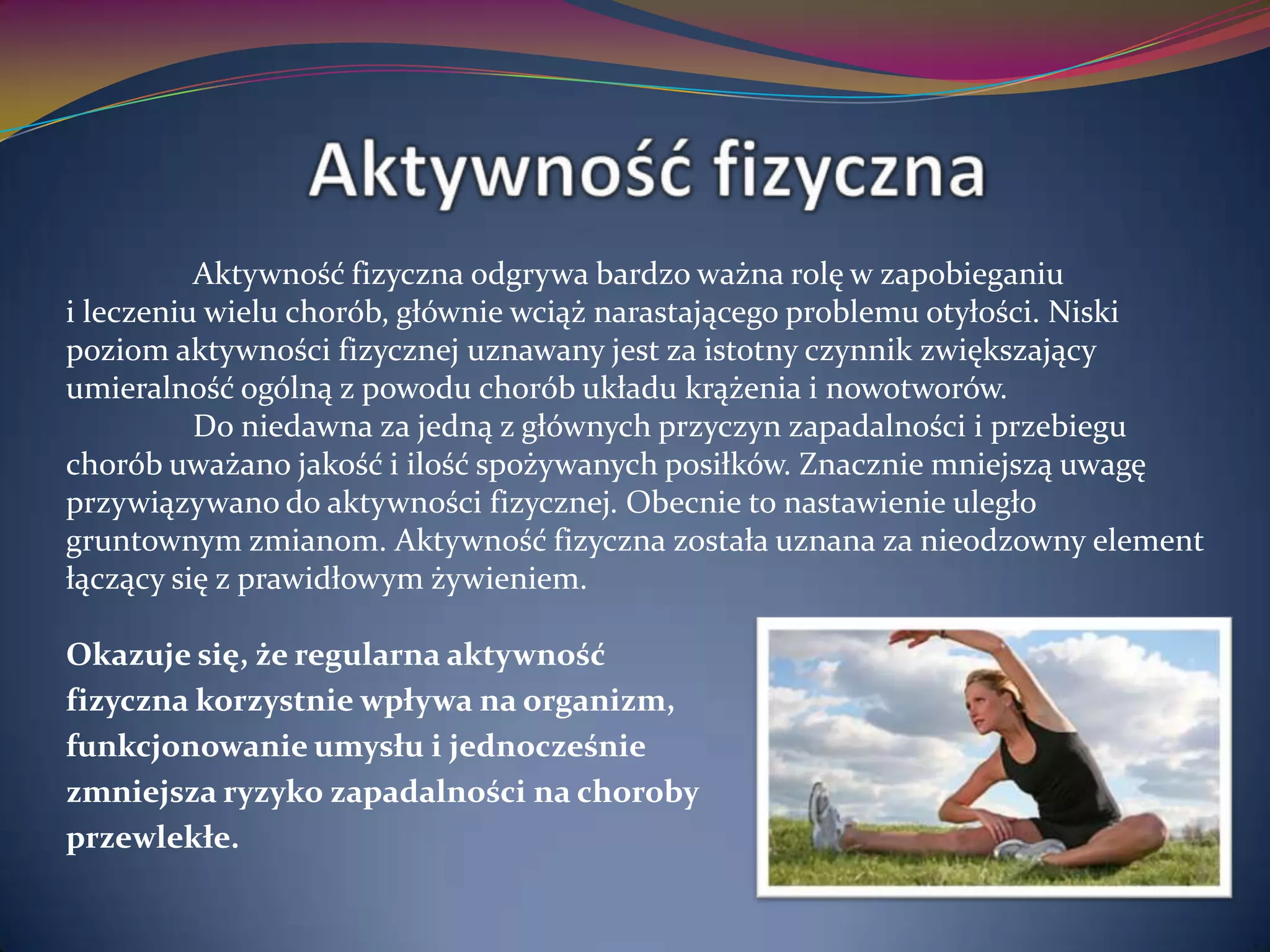 Aktywność fizyczna

Aktywność fizyczna odgrywa bardzo ważna rolę w zapobieganiu i leczeniu wielu chorób, głównie wciąż narastającego problemu otyłości. Niski poziom aktywności fizycznej uznawany jest za istotny czynnik zwiększający umieralność ogólną z powodu chorób układu krążenia i nowotworów.

Do niedawna za jedną z głównych przyczyn zapadalności i przebiegu chorób uważano jakość i ilość spożywanych posiłków. Znacznie mniejszą uwagę przywiązywano do aktywności fizycznej. Obecnie to nastawienie uległo gruntownym zmianom. Aktywność fizyczna została uznana za nieodzowny element łączący się z prawidłowym żywieniem.

Okazuje się, że regularna aktywność fizyczna korzystnie wpływa na organizm, funkcjonowanie umysłu i jednocześnie zmniejsza ryzyko zapadalności na choroby przewlekłe.